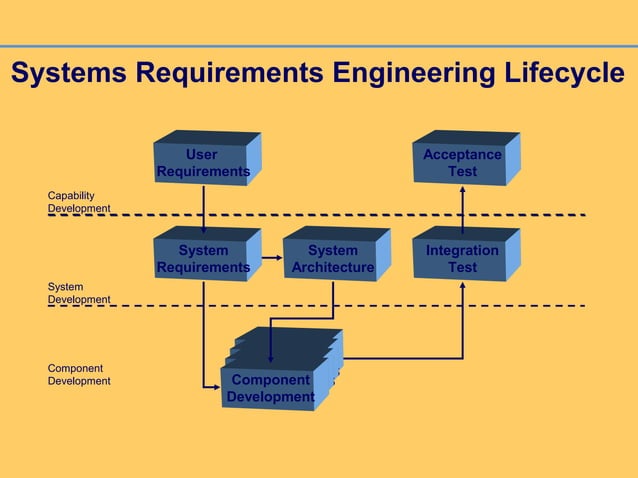 Systems Requirements Engineering Lifecycle

User Requirements

Acceptance Test

Capability Development

System Requirements

System Architecture

Integration Test

System Development

Component Development

Component Development